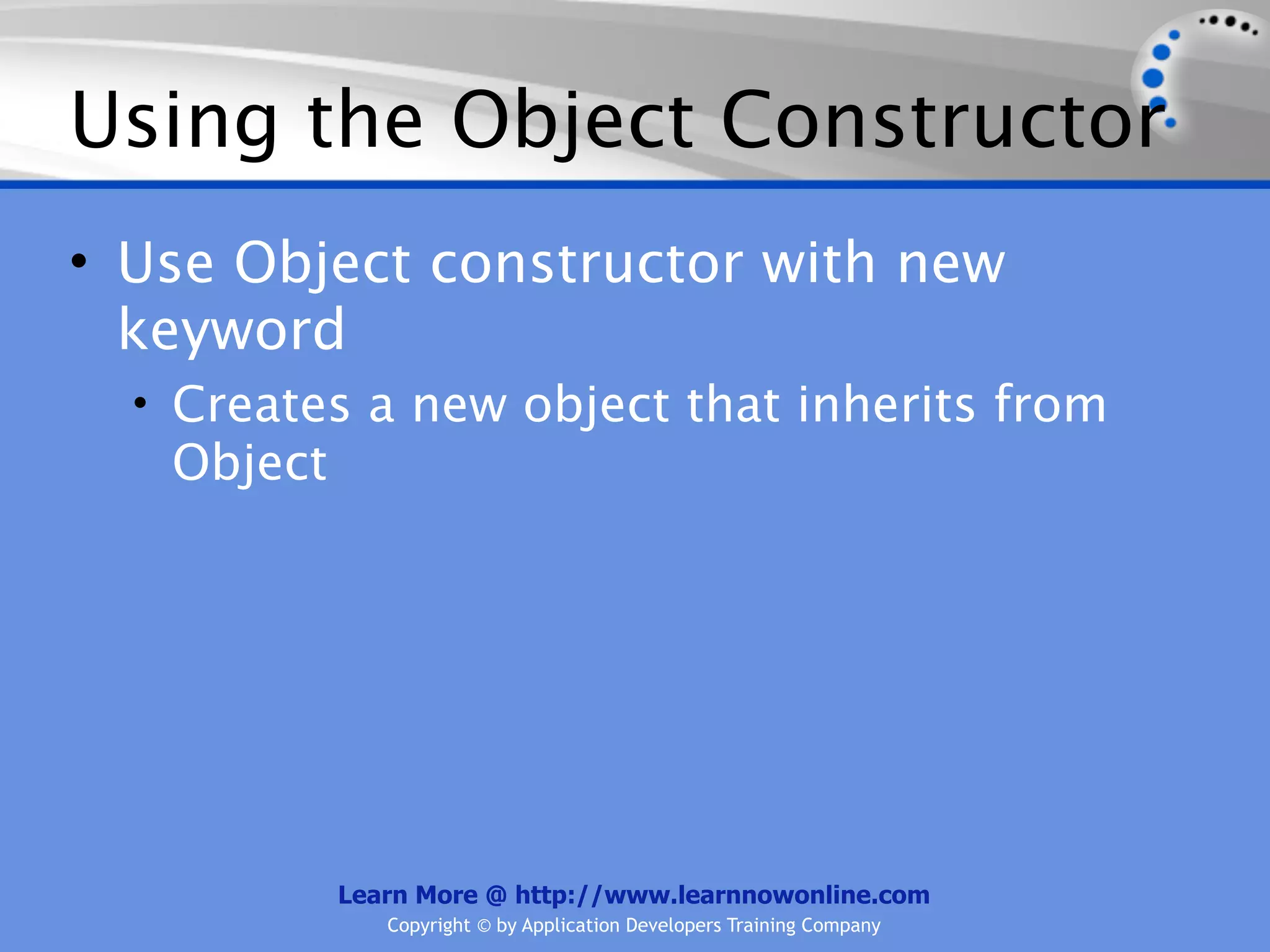 Using the Object Constructor

• Use Object constructor with new keyword
  • Creates a new object that inherits from Object

Learn More @ http://www.learnnowonline.com
Copyright © by Application Developers Training Company